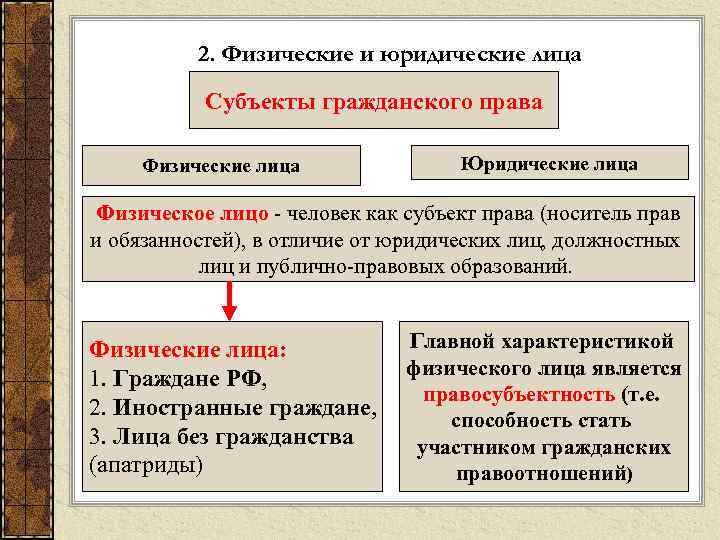 2. Физические и юридические лица

Субъекты гражданского права

Физические лица

Юридические лица

Физическое лицо - человек как субъект права (носитель прав и обязанностей), в отличие от юридических лиц, должностных лиц и публично-правовых образований.

Физические лица:
1. Граждане РФ,
2. Иностранные граждане,
3. Лица без гражданства (апатриды)

Главной характеристикой физического лица является правосубъектность (т.е. способность стать участником гражданских правоотношений)